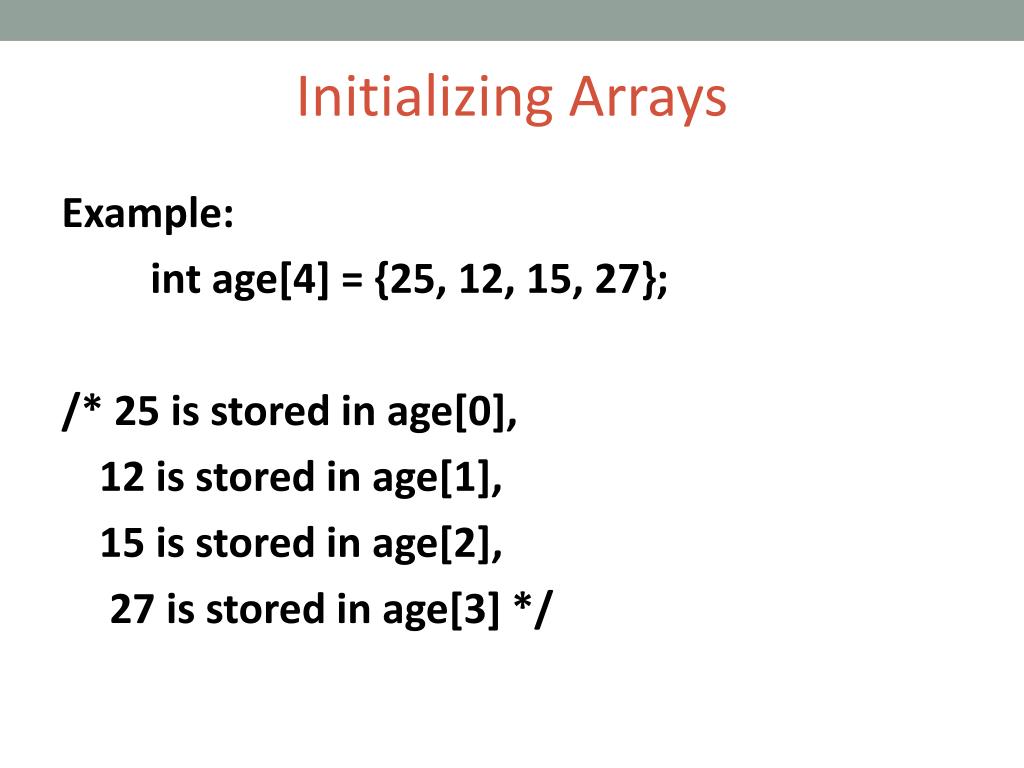 Initializing Arrays

Example:

int age[4] = {25, 12, 15, 27};

/* 25 is stored in age[0],
12 is stored in age[1],
15 is stored in age[2],
27 is stored in age[3] */